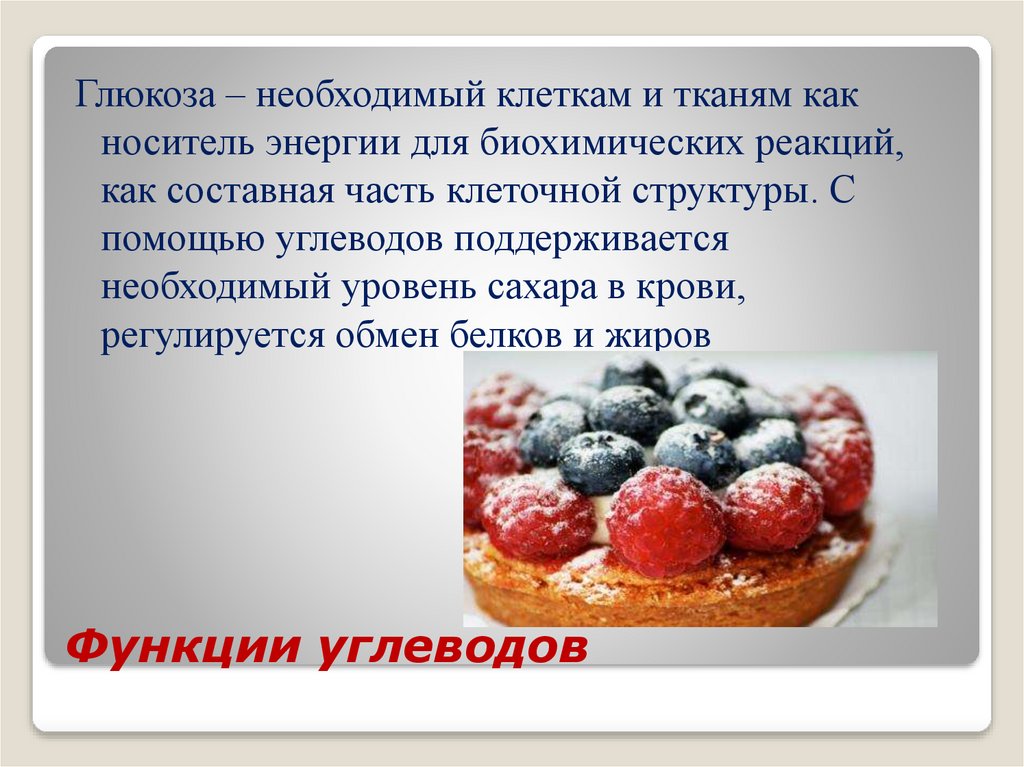 Глюкоза – необходимый клеткам и тканям как носитель энергии для биохимических реакций, как составная часть клеточной структуры. С помощью углеводов поддерживается необходимый уровень сахара в крови, регулируется обмен белков и жиров

Функции углеводов